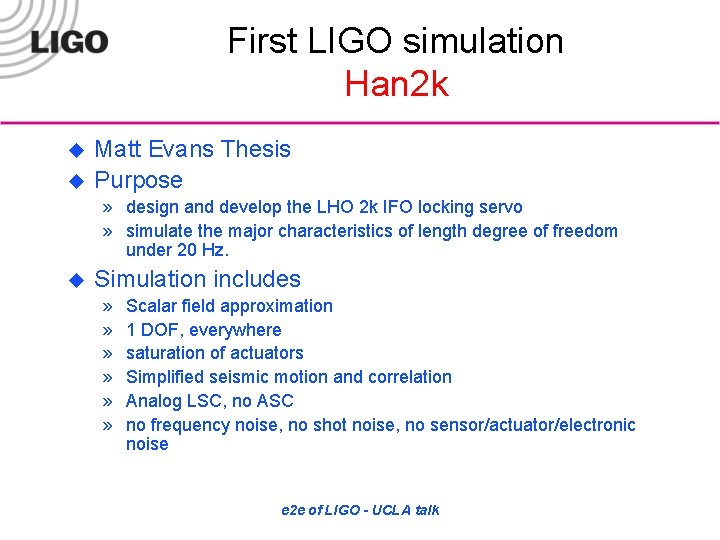 LIGO

First LIGO simulation
Han2k

◆ Matt Evans Thesis
◆ Purpose
» design and develop the LHO 2k IFO locking servo
» simulate the major characteristics of length degree of freedom under 20 Hz.
◆ Simulation includes
» Scalar field approximation
» 1 DOF, everywhere
» saturation of actuators
» Simplified seismic motion and correlation
» Analog LSC, no ASC
» no frequency noise, no shot noise, no sensor/actuator/electronic noise

e2e of LIGO - UCLA talk